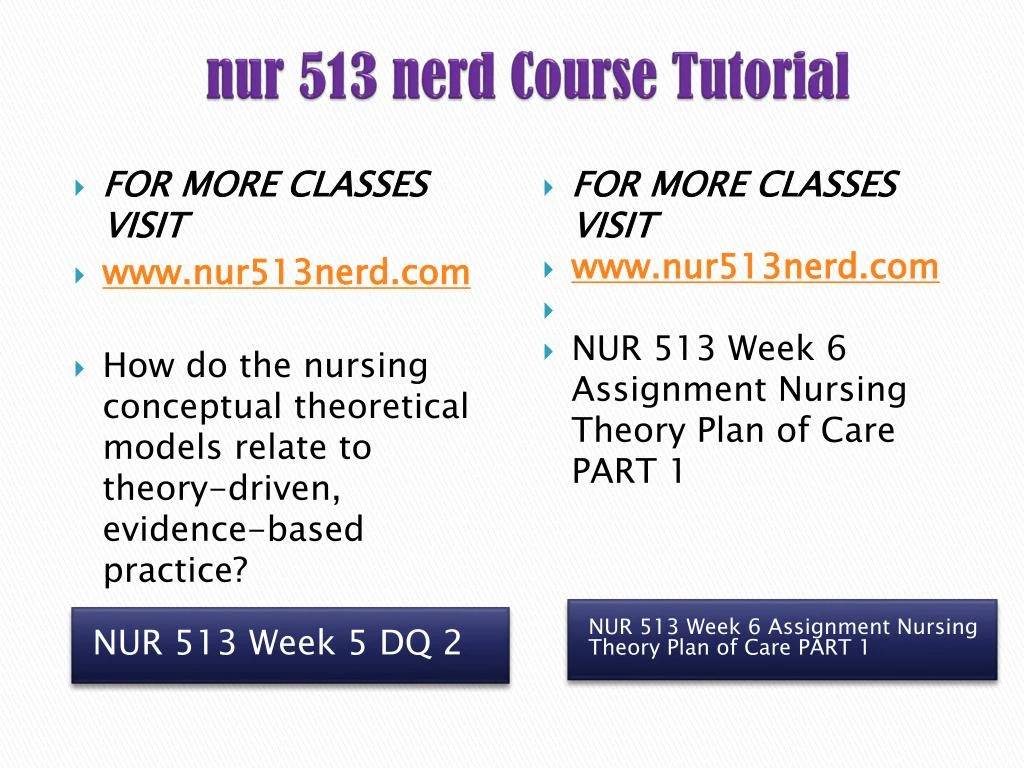 nur 513 nerd Course Tutorial

FOR MORE CLASSES VISIT

www.nur513nerd.com

How do the nursing conceptual theoretical models relate to theory-driven, evidence-based practice?

NUR 513 Week 5 DQ 2

FOR MORE CLASSES VISIT

www.nur513nerd.com

NUR 513 Week 6 Assignment Nursing Theory Plan of Care PART 1

NUR 513 Week 6 Assignment Nursing Theory Plan of Care PART 1